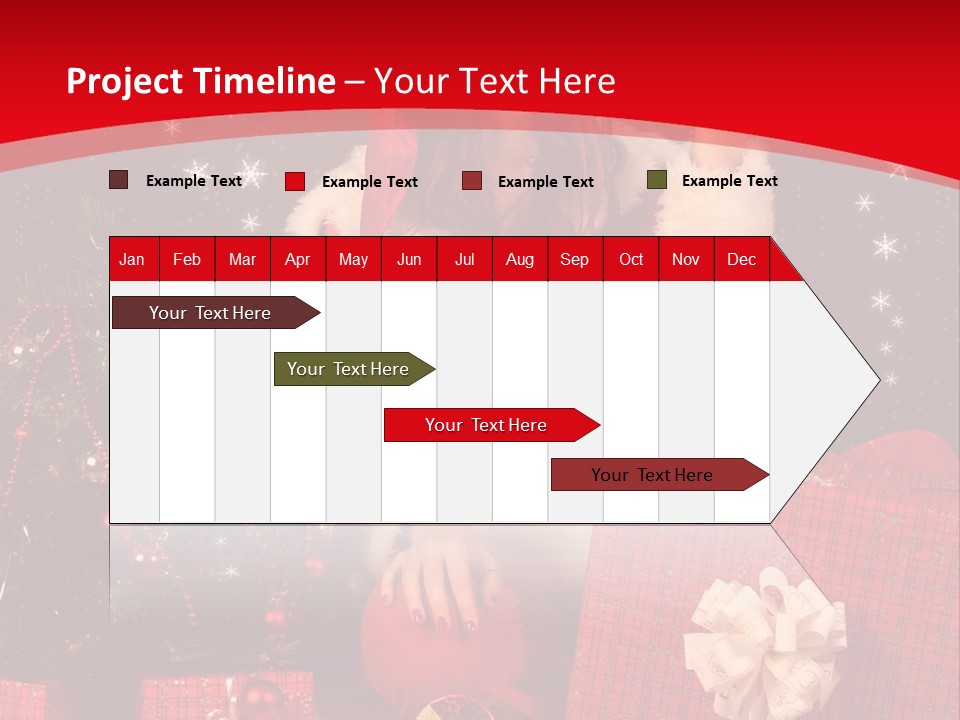 Project Timeline – Your Text Here

Example Text Example Text Example Text Example Text

| Jan | Feb | Mar | Apr | May | Jun | Jul | Aug | Sep | Oct | Nov | Dec |
|---|---|---|---|---|---|---|---|---|---|---|---|

Your Text Here

Your Text Here

Your Text Here

Your Text Here